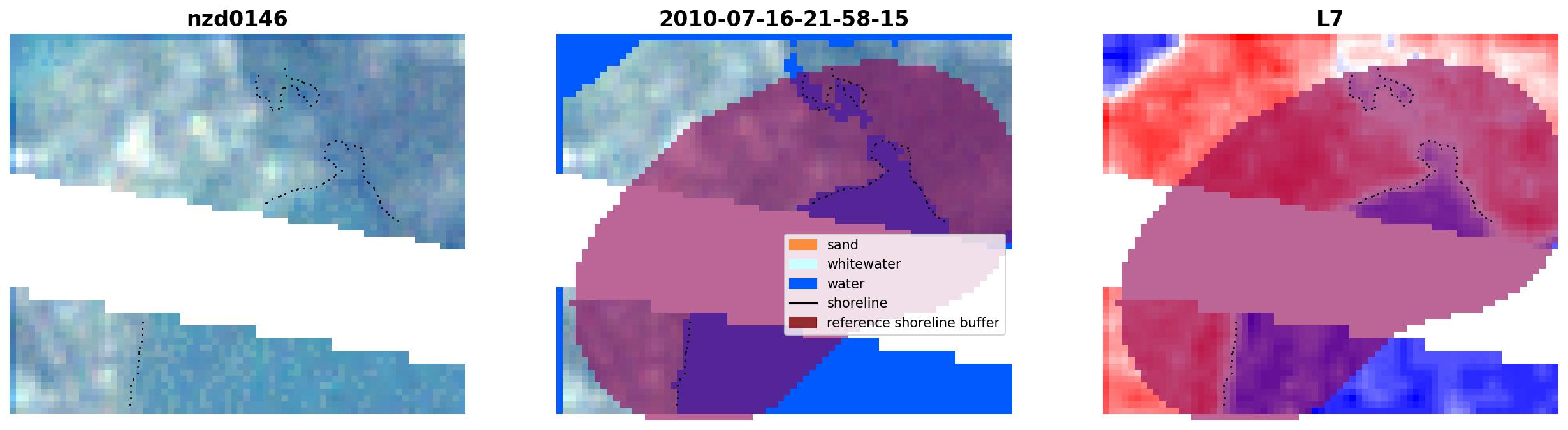 nzd0146

2010-07-16-21-58-15

sand
whitewater
water
shoreline
reference shoreline buffer

L7